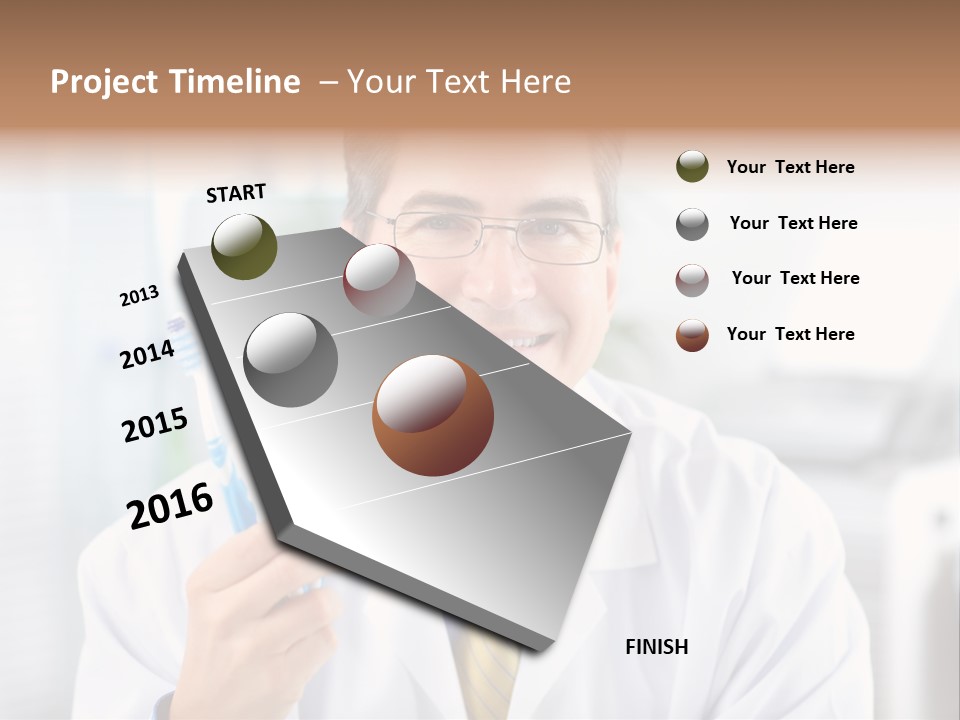 Project Timeline – Your Text Here

START

2013

2014

2015

2016

FINISH

Your Text Here

Your Text Here

Your Text Here

Your Text Here